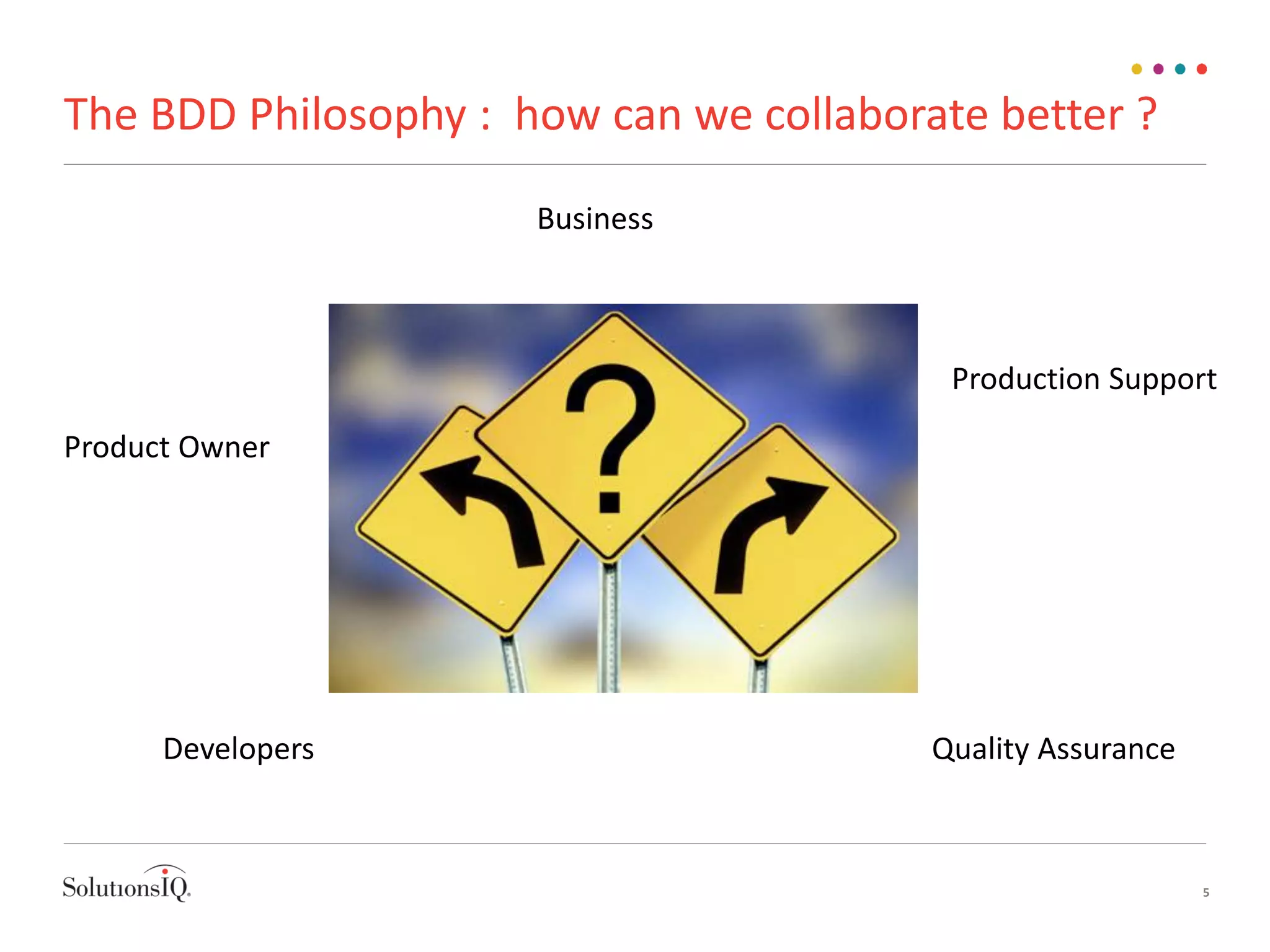 The BDD Philosophy : how can we collaborate better ?

Business

Production Support

Product Owner

?

Developers

Quality Assurance

SolutionsIQ

5